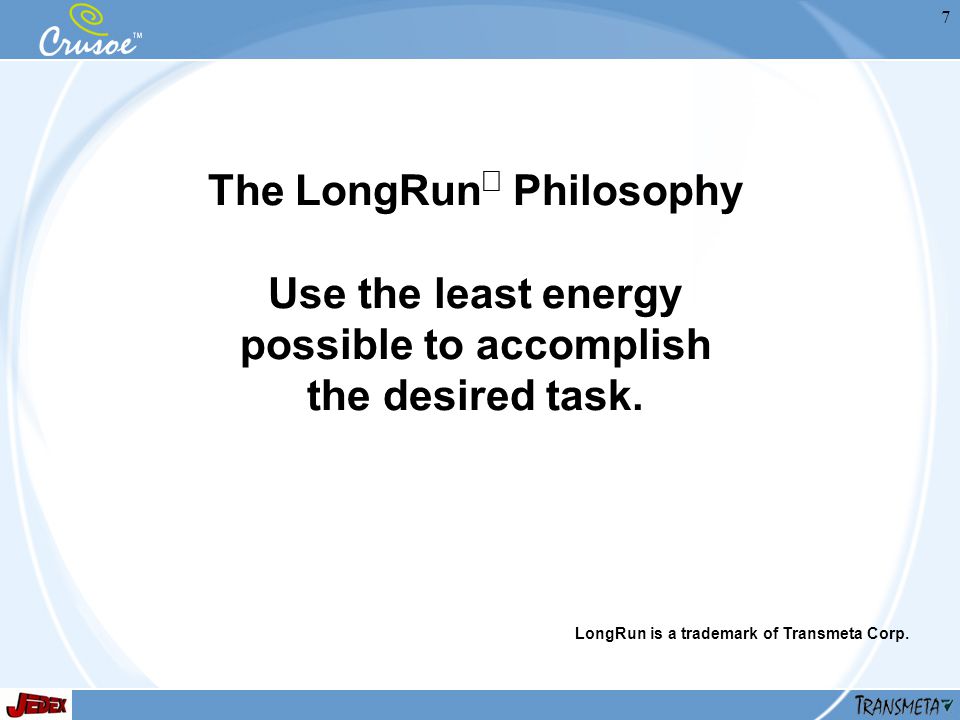 Crusoe™

7

The LongRun Philosophy

Use the least energy possible to accomplish the desired task.

LongRun is a trademark of Transmeta Corp.

JEDEX

TRANSMETA